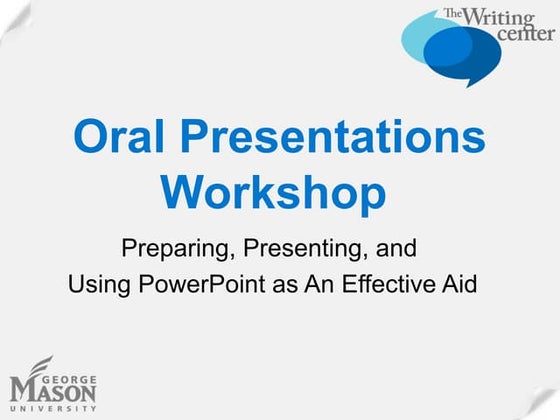 The Writing center

Oral Presentations Workshop

Preparing, Presenting, and
Using PowerPoint as An Effective Aid

GEORGE MASON UNIVERSITY